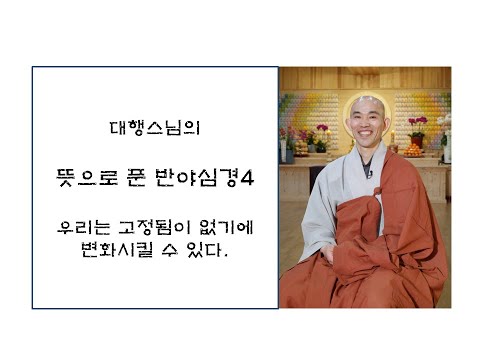 대행스님의

뜻으로 푼 반야심경4

우리는 고정됨이 없기에 변화시킬 수 있다.